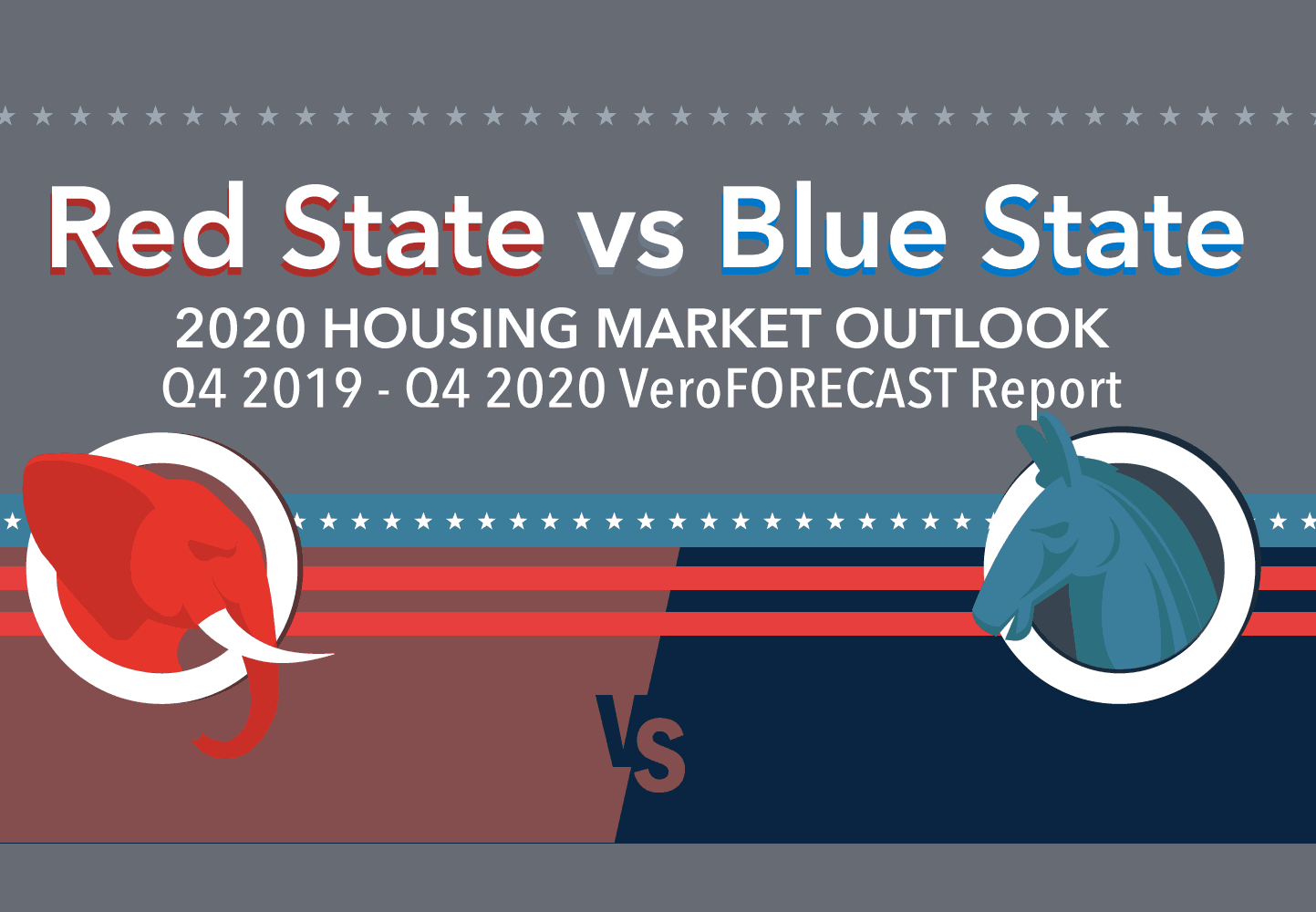 Red State vs Blue State

2020 HOUSING MARKET OUTLOOK

Q4 2019 - Q4 2020 VeroFORECAST Report

VS